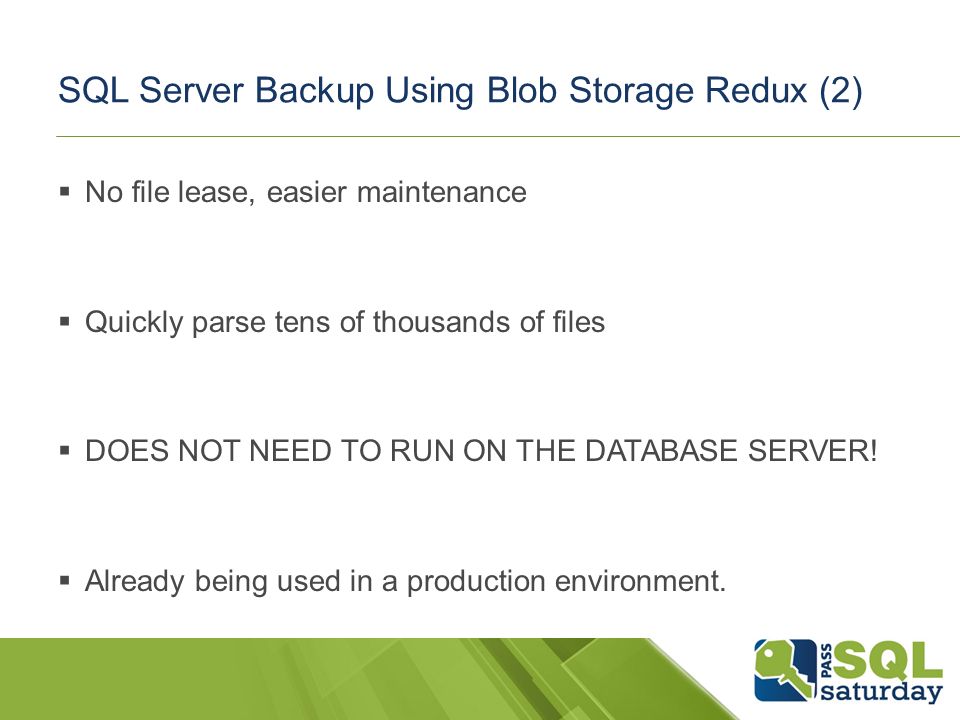 SQL Server Backup Using Blob Storage Redux (2)

▪ No file lease, easier maintenance

▪ Quickly parse tens of thousands of files

▪ DOES NOT NEED TO RUN ON THE DATABASE SERVER!

▪ Already being used in a production environment.

PASS SQL saturday